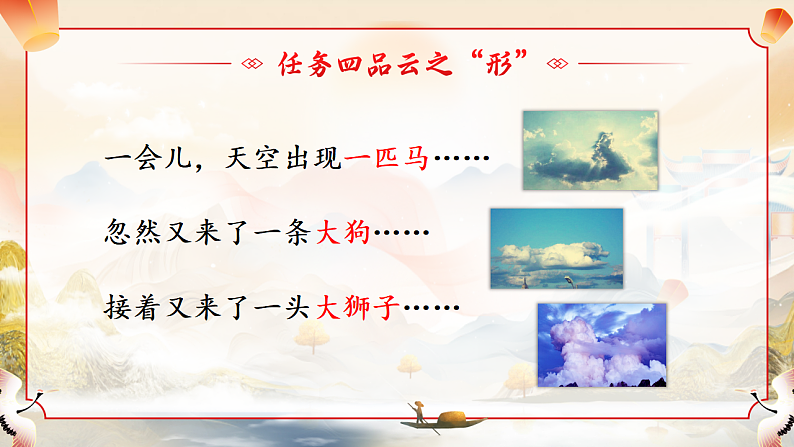 任务四品云之“形”

一会儿，天空出现一匹马……

忽然又来了一条大狗……

接着又来了一头大狮子……